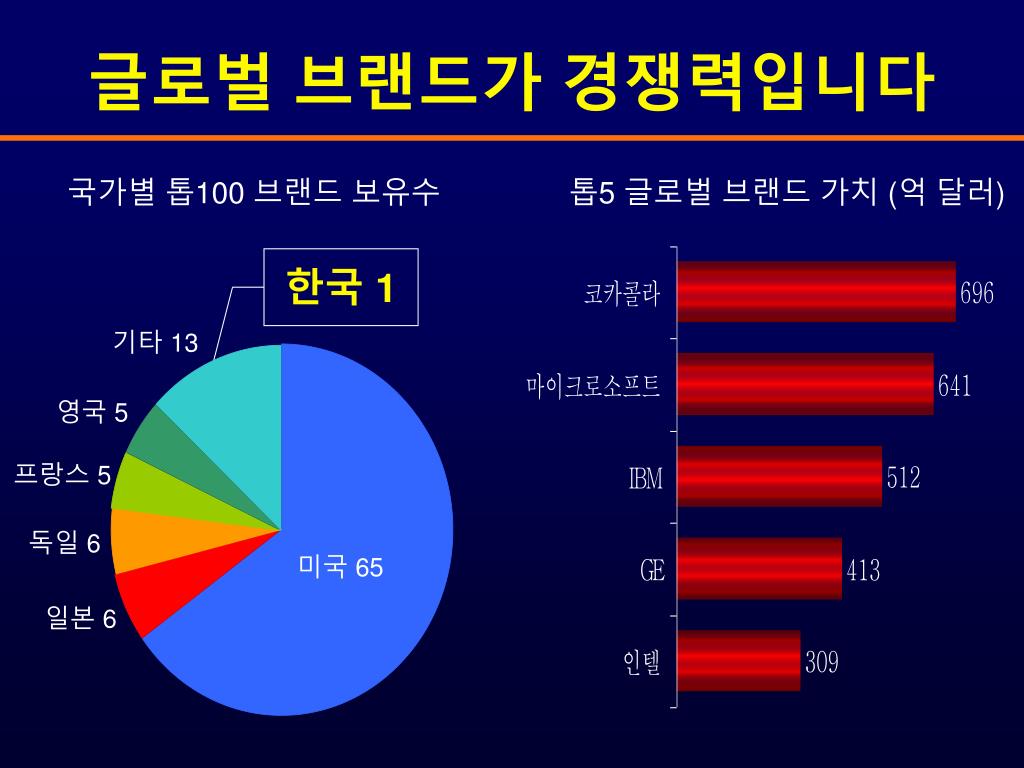 글로벌 브랜드가 경쟁력입니다

국가별 톱100 브랜드 보유수

한국 1

기타 13
영국 5
프랑스 5
독일 6
일본 6
미국 65

톱5 글로벌 브랜드 가치 (억 달러)

코카콜라 696
마이크로소프트 641
IBM 512
GE 413
인텔 309